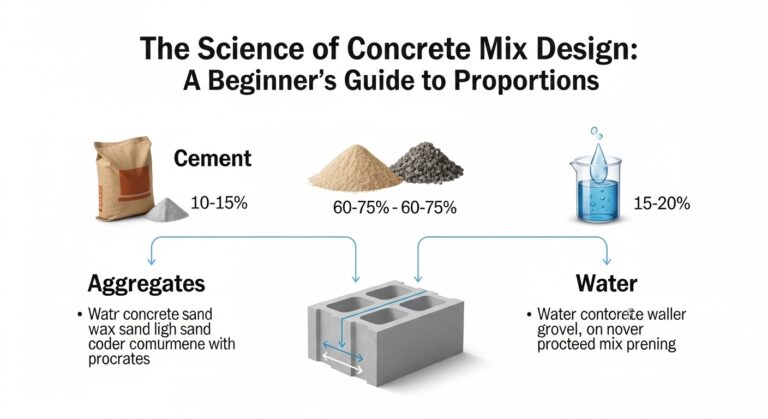 The Science of Concrete Mix Design:
A Beginner's Guide to Proportions

Cement

10-15%

60-75% - 60-75%

15-20%

Aggregates

• Watr concrete sand wax sand ligh sand coder comurmene with procrates

Water

• Water contorete waller grovel, on nover procteed mix prening